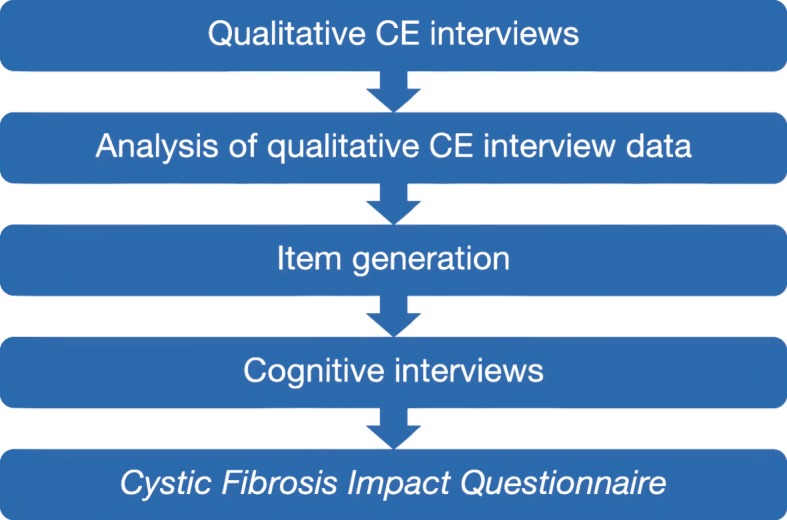 Qualitative CE interviews

Analysis of qualitative CE interview data

Item generation

Cognitive interviews

Cystic Fibrosis Impact Questionnaire